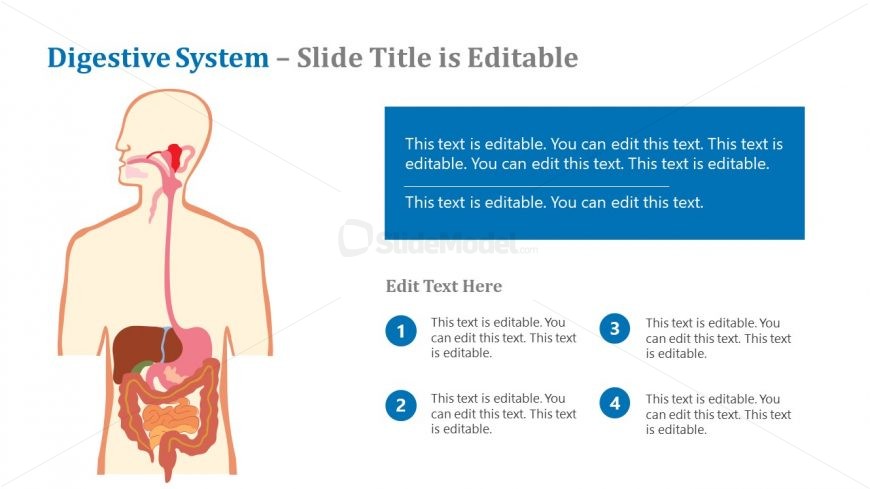 Digestive System – Slide Title is Editable

This text is editable. You can edit this text. This text is editable. You can edit this text. This text is editable.

This text is editable. You can edit this text.

SlideModel.com

Edit Text Here

1 This text is editable. You can edit this text. This text is editable.

2 This text is editable. You can edit this text. This text is editable.

3 This text is editable. You can edit this text. This text is editable.

4 This text is editable. You can edit this text. This text is editable.